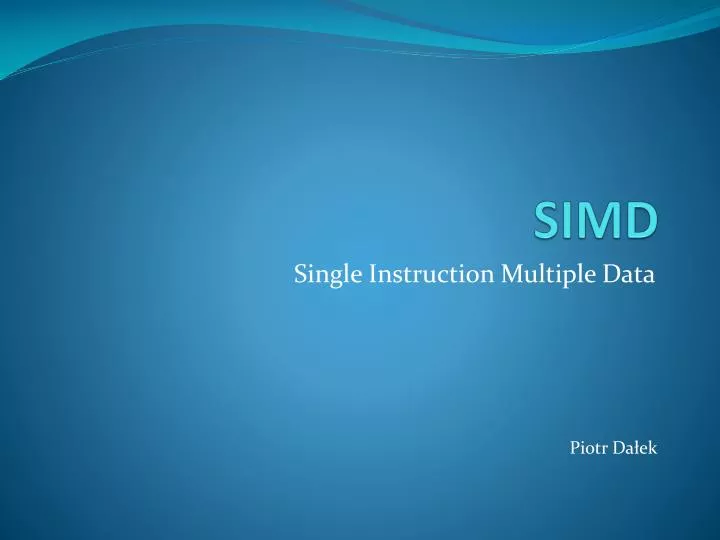 SIMD

Single Instruction Multiple Data

Piotr Dałek